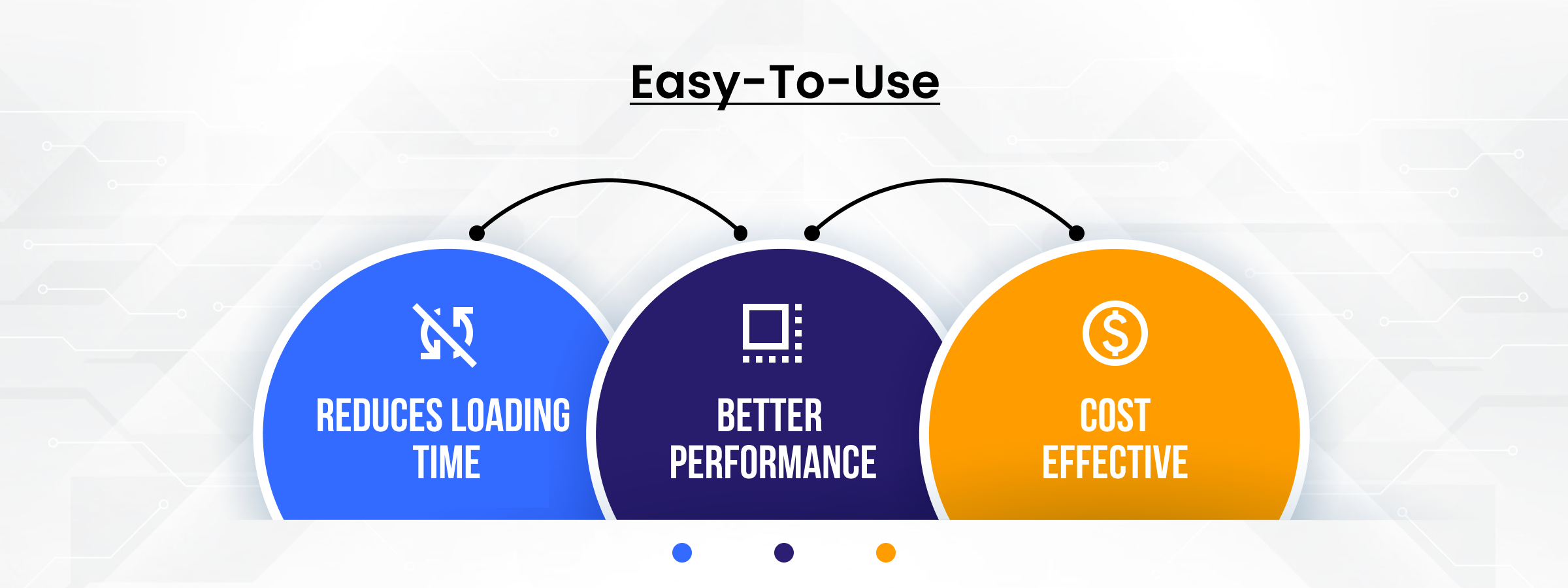 Easy-To-Use

REDUCES LOADING TIME

BETTER PERFORMANCE

COST EFFECTIVE